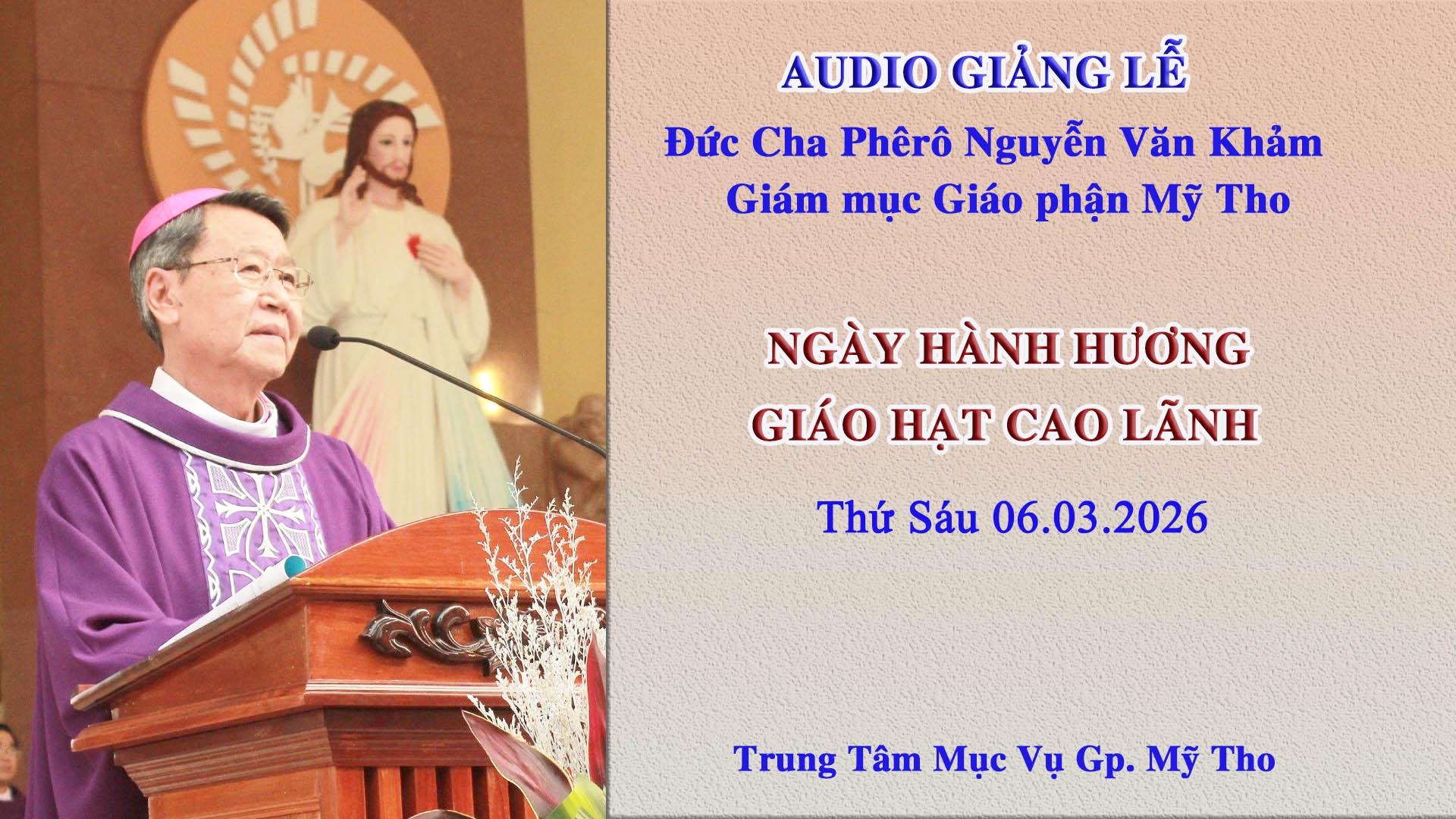 AUDIO GIẢNG LỄ

Đức Cha Phêrô Nguyễn Văn Khảm
Giám mục Giáo phận Mỹ Tho

NGÀY HÀNH HƯƠNG
GIÁO HẠT CAO LÃNH

Thứ Sáu 06.03.2026

Trung Tâm Mục Vụ Gp. Mỹ Tho